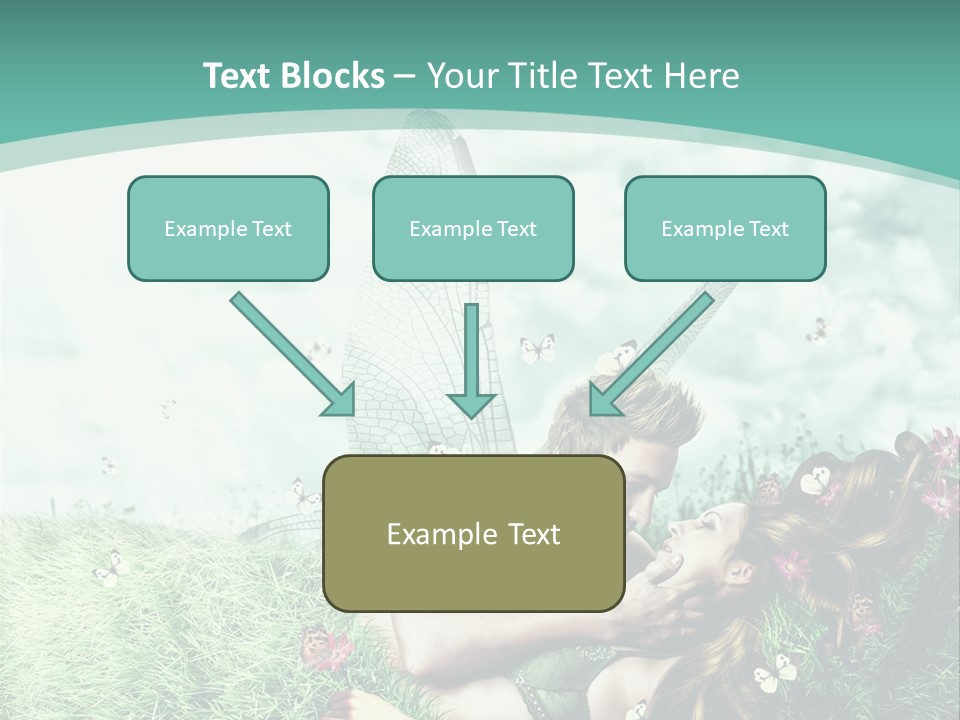 Text Blocks – Your Title Text Here

Example Text

Example Text

Example Text

Example Text